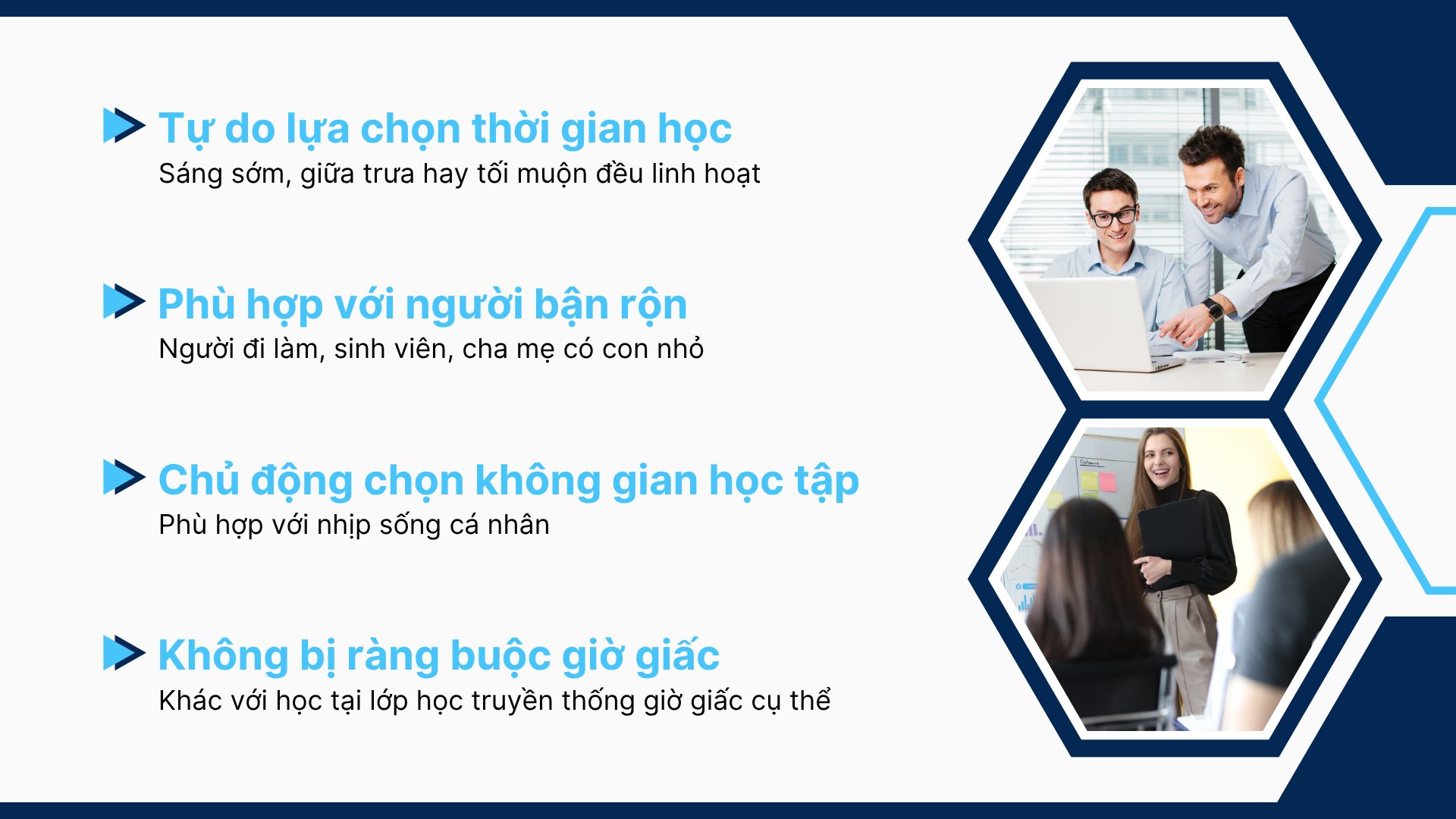 Tự do lựa chọn thời gian học
Sáng sớm, giữa trưa hay tối muộn đều linh hoạt

Phù hợp với người bận rộn
Người đi làm, sinh viên, cha mẹ có con nhỏ

Chủ động chọn không gian học tập
Phù hợp với nhịp sống cá nhân

Không bị ràng buộc giờ giấc
Khác với học tại lớp học truyền thống giờ giấc cụ thể